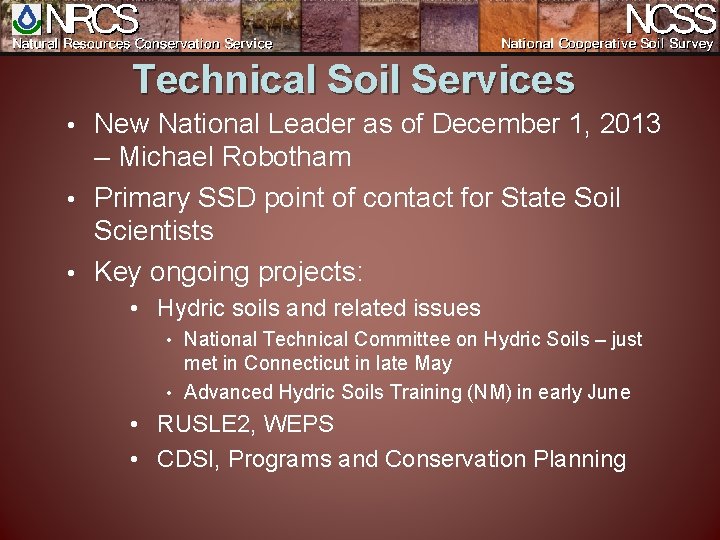 NRCS
Natural Resources Conservation Service

NCSS
National Cooperative Soil Survey

Technical Soil Services

• New National Leader as of December 1, 2013 – Michael Robotham
• Primary SSD point of contact for State Soil Scientists
• Key ongoing projects:
  • Hydric soils and related issues
    • National Technical Committee on Hydric Soils – just met in Connecticut in late May
    • Advanced Hydric Soils Training (NM) in early June
  • RUSLE2, WEPS
  • CDSI, Programs and Conservation Planning